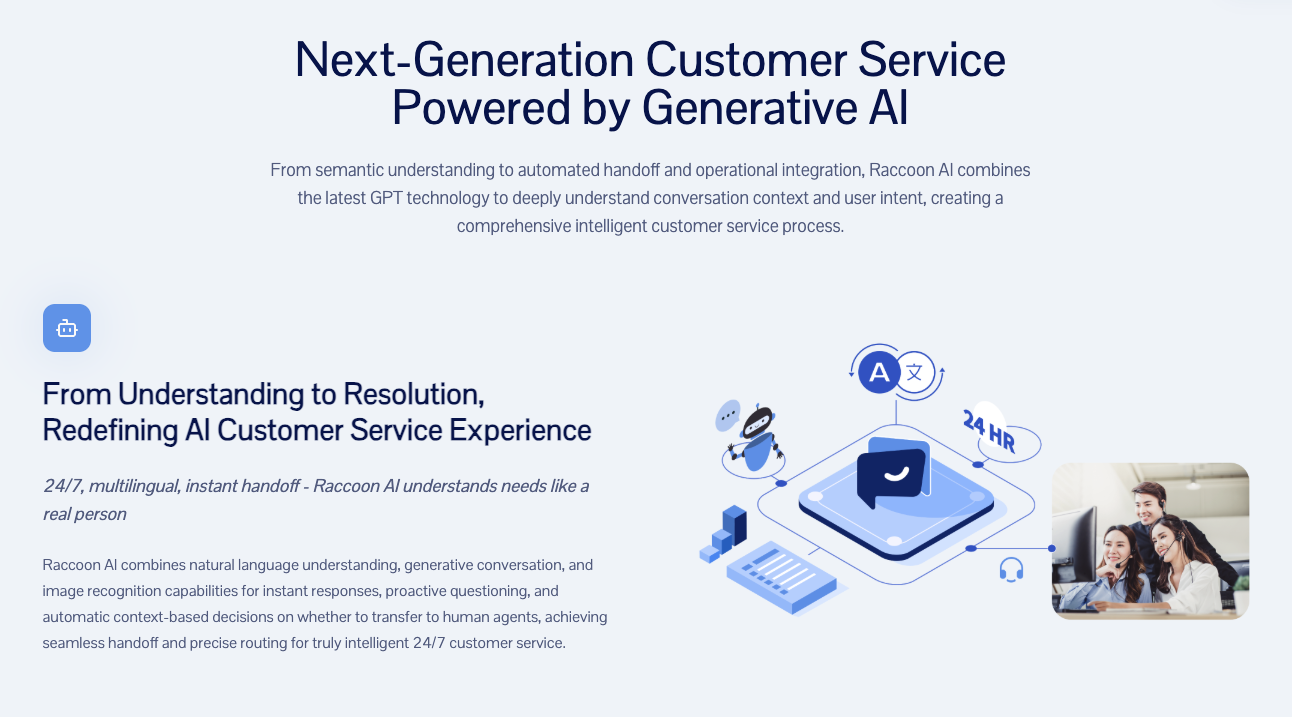 Next-Generation Customer Service Powered by Generative AI

From semantic understanding to automated handoff and operational integration, Raccoon AI combines the latest GPT technology to deeply understand conversation context and user intent, creating a comprehensive intelligent customer service process.

From Understanding to Resolution, Redefining AI Customer Service Experience

24/7, multilingual, instant handoff - Raccoon AI understands needs like a real person

Raccoon AI combines natural language understanding, generative conversation, and image recognition capabilities for instant responses, proactive questioning, and automatic context-based decisions on whether to transfer to human agents, achieving seamless handoff and precise routing for truly intelligent 24/7 customer service.

A 文

24 HR